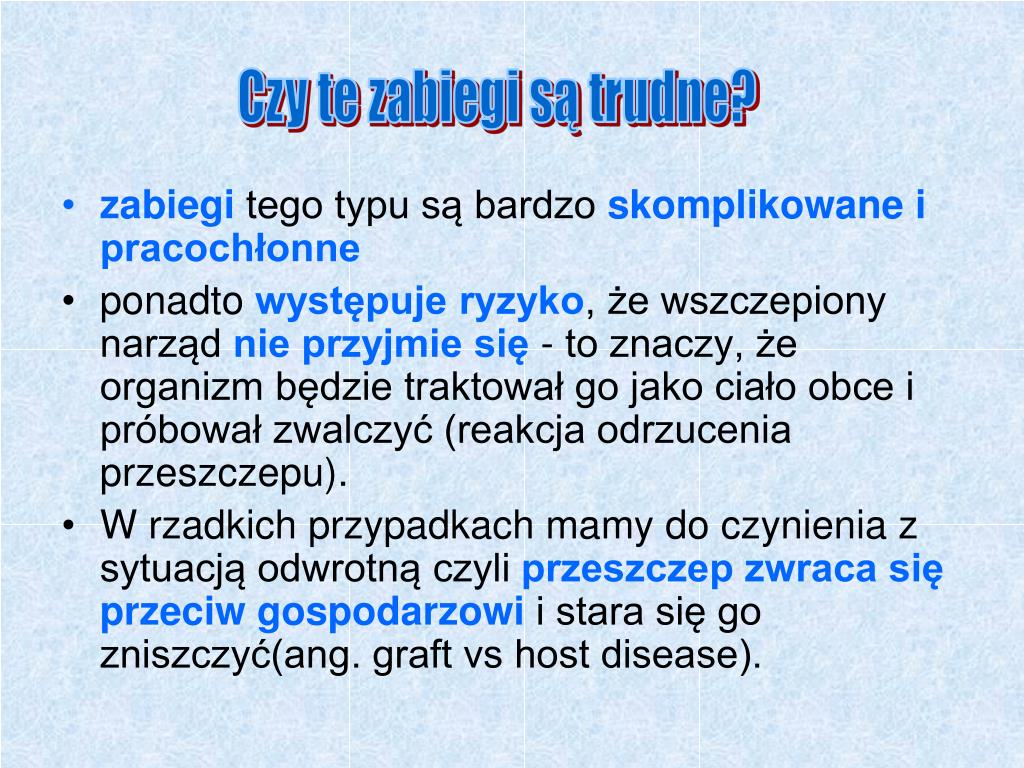 Czy te zabiegi są trudne?

• zabiegi tego typu są bardzo skomplikowane i pracochłonne
• ponadto występuje ryzyko, że wszczepiony narząd nie przyjmie się - to znaczy, że organizm będzie traktował go jako ciało obce i próbował zwalczyć (reakcja odrzucenia przeszczepu).
• W rzadkich przypadkach mamy do czynienia z sytuacją odwrotną czyli przeszczep zwraca się przeciw gospodarzowi i stara się go zniszczyć(ang. graft vs host disease).